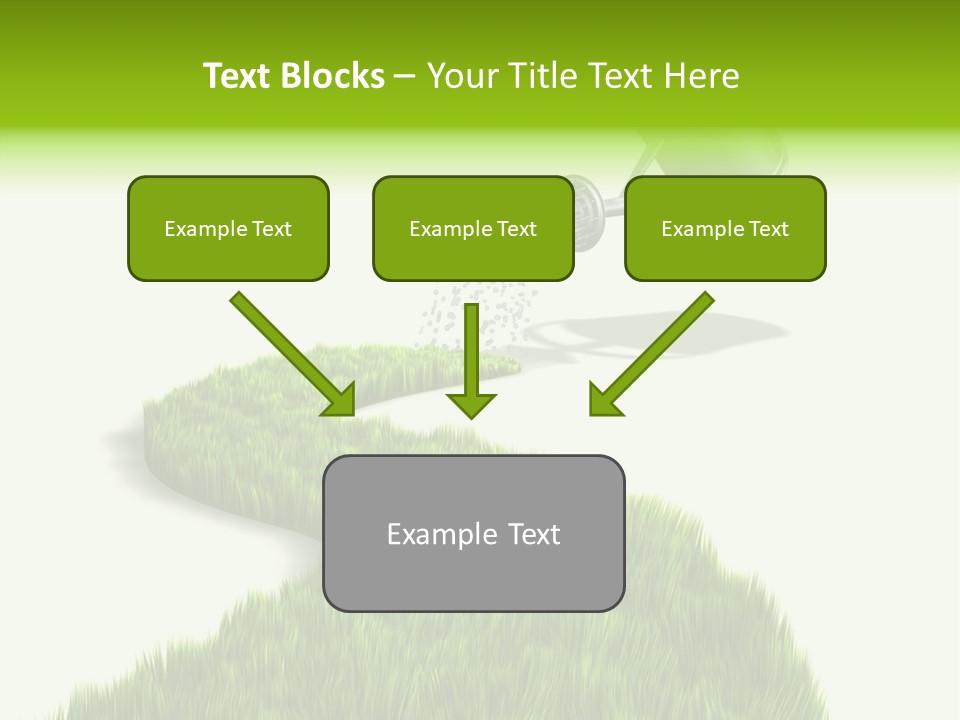 Text Blocks – Your Title Text Here

Example Text

Example Text

Example Text

Example Text